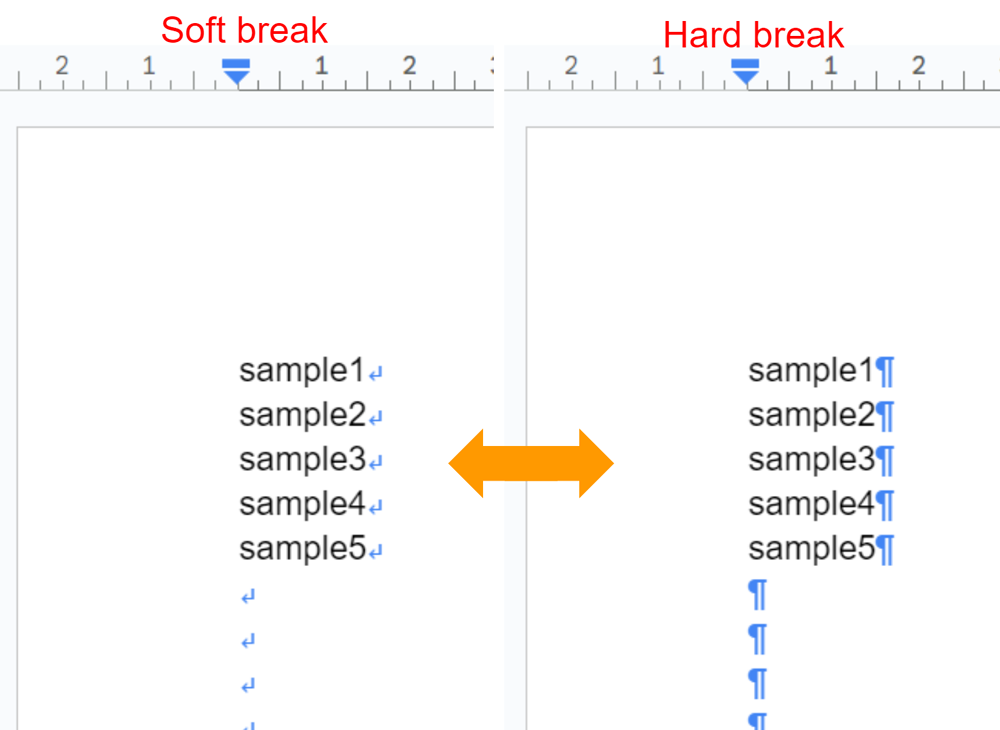 Soft break

2 1 1 2 3

sample1↵
sample2↵
sample3↵
sample4↵
sample5↵
↵
↵
↵
↵

Hard break

2 1 1 2

sample1¶
sample2¶
sample3¶
sample4¶
sample5¶
¶
¶
¶
¶